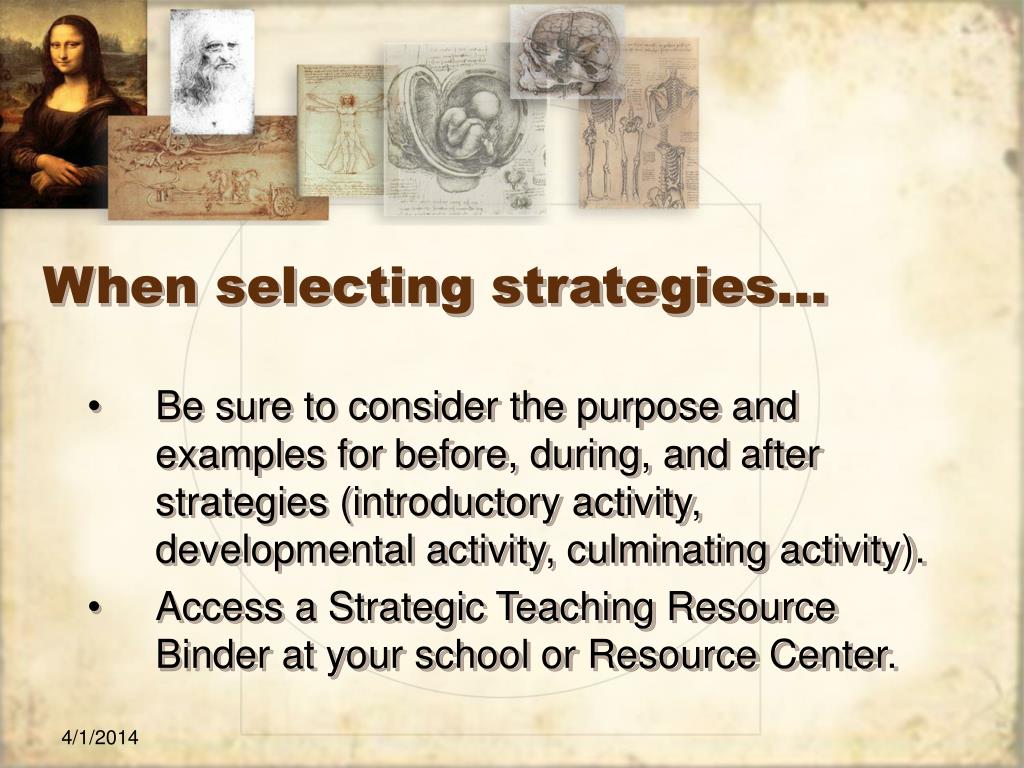 When selecting strategies…

• Be sure to consider the purpose and examples for before, during, and after strategies (introductory activity, developmental activity, culminating activity).
• Access a Strategic Teaching Resource Binder at your school or Resource Center.

4/1/2014